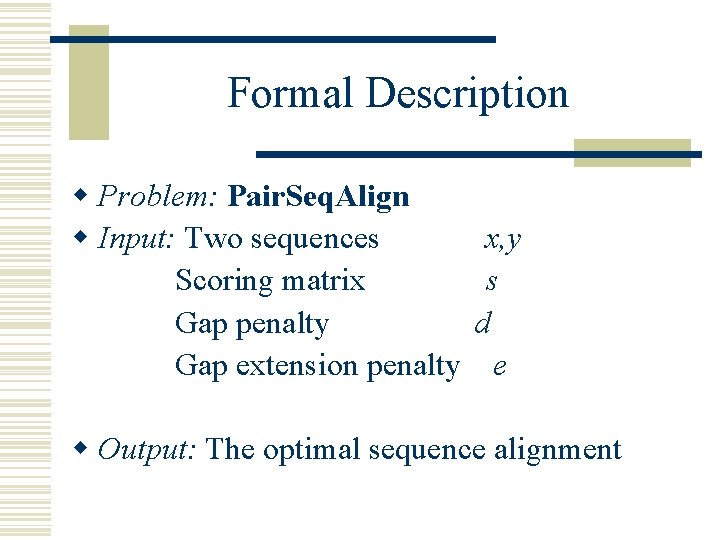 Formal Description

Problem: PairSeqAlign
Input: Two sequences x,y
Scoring matrix s
Gap penalty d
Gap extension penalty e

Output: The optimal sequence alignment